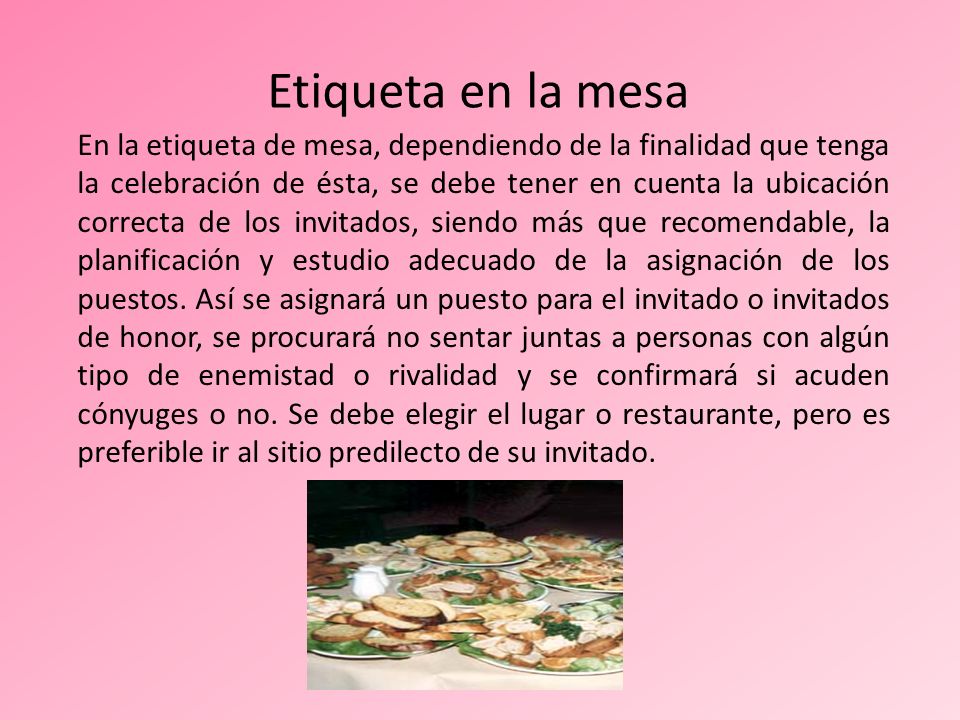 Etiqueta en la mesa

En la etiqueta de mesa, dependiendo de la finalidad que tenga la celebración de ésta, se debe tener en cuenta la ubicación correcta de los invitados, siendo más que recomendable, la planificación y estudio adecuado de la asignación de los puestos. Así se asignará un puesto para el invitado o invitados de honor, se procurará no sentar juntas a personas con algún tipo de enemistad o rivalidad y se confirmará si acuden cónyuges o no. Se debe elegir el lugar o restaurante, pero es preferible ir al sitio predilecto de su invitado.